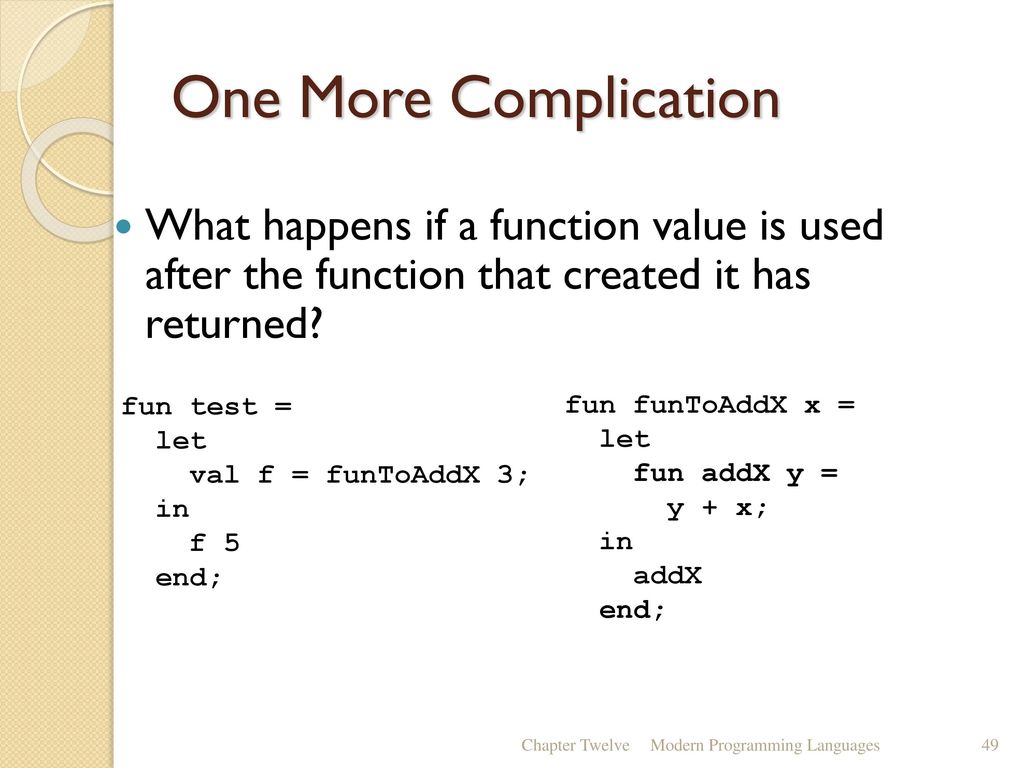 One More Complication

What happens if a function value is used after the function that created it has returned?

fun test =
  let
    val f = funToAddX 3;
  in
    f 5
  end;

fun funToAddX x =
  let
    fun addX y =
      y + x;
  in
    addX
  end;

Chapter Twelve Modern Programming Languages 49